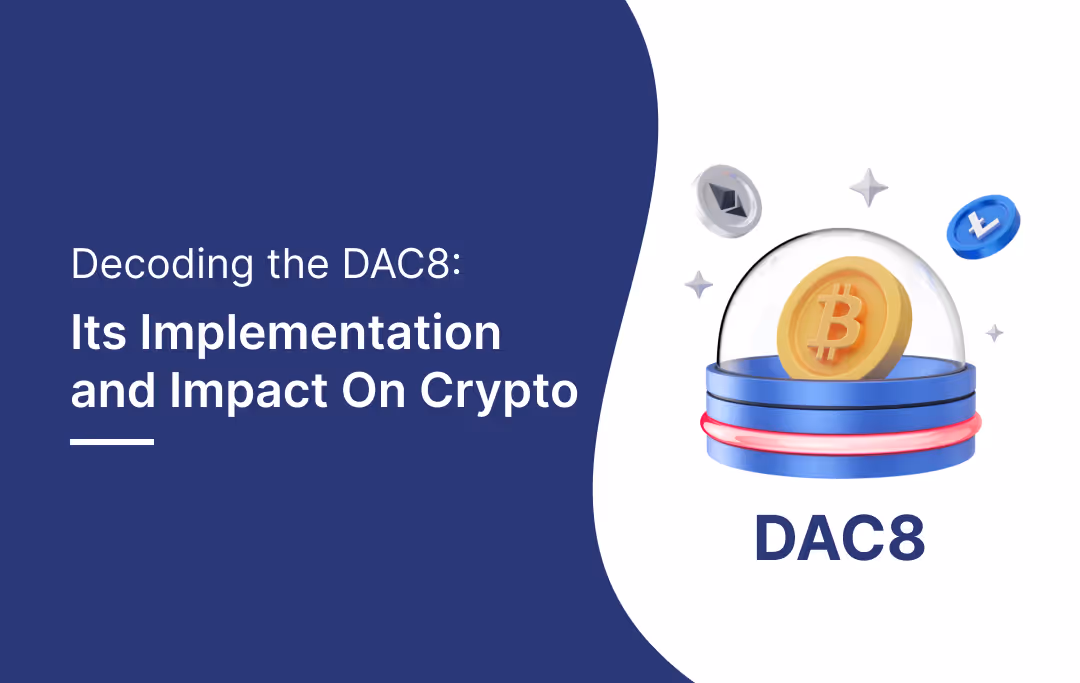 Decoding the DAC8:
Its Implementation and Impact On Crypto

DAC8